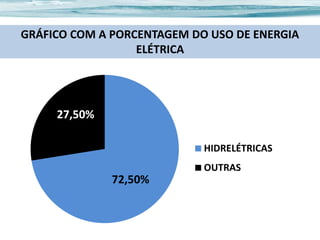 GRÁFICO COM A PORCENTAGEM DO USO DE ENERGIA ELÉTRICA

27,50%

72,50%

HIDRELÉTRICAS

OUTRAS